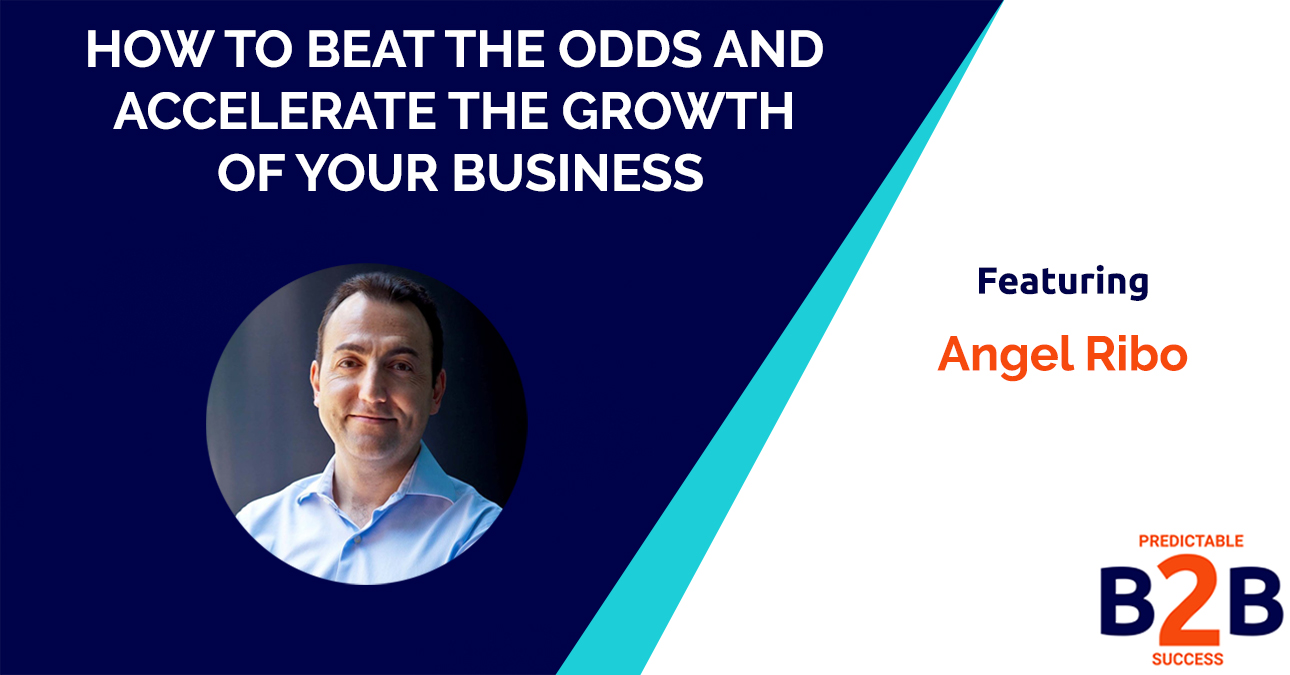 HOW TO BEAT THE ODDS AND ACCELERATE THE GROWTH OF YOUR BUSINESS

Featuring

Angel Ribo

PREDICTABLE
B2B
SUCCESS